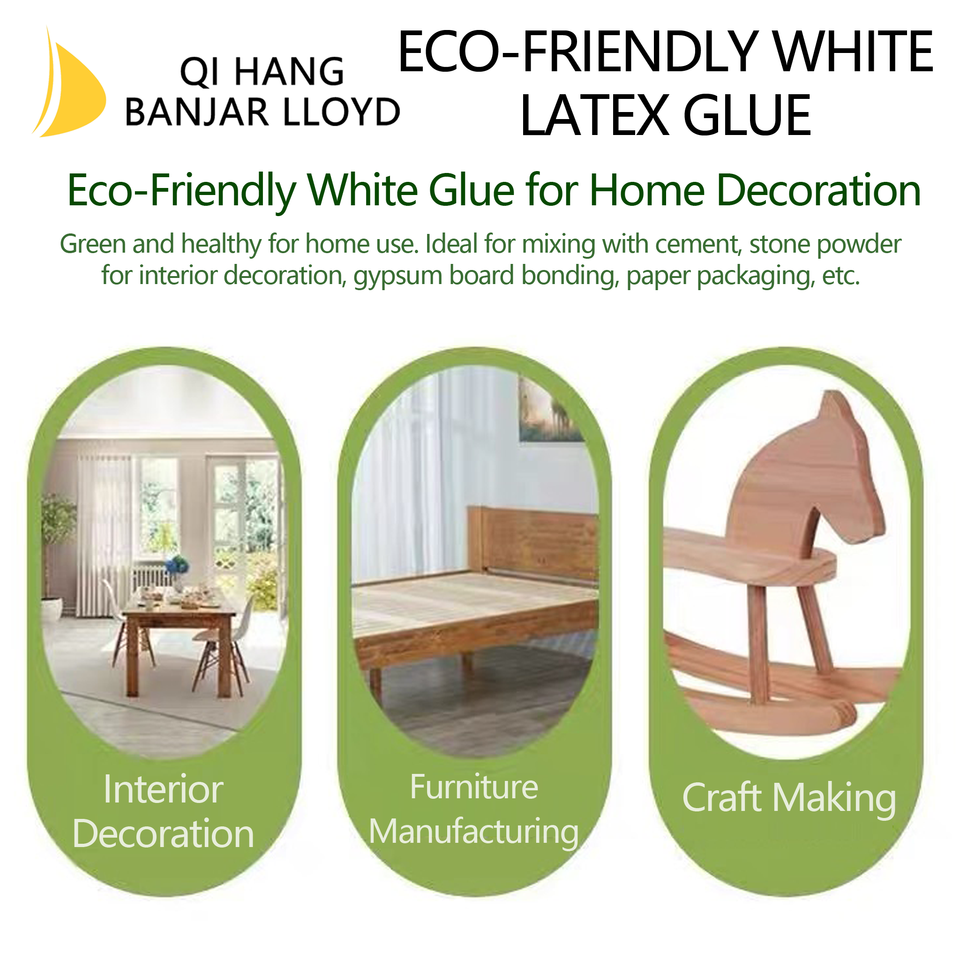 QI HANG
BANJAR LLOYD

ECO-FRIENDLY WHITE LATEX GLUE

Eco-Friendly White Glue for Home Decoration

Green and healthy for home use. Ideal for mixing with cement, stone powder for interior decoration, gypsum board bonding, paper packaging, etc.

Interior Decoration

Furniture Manufacturing

Craft Making